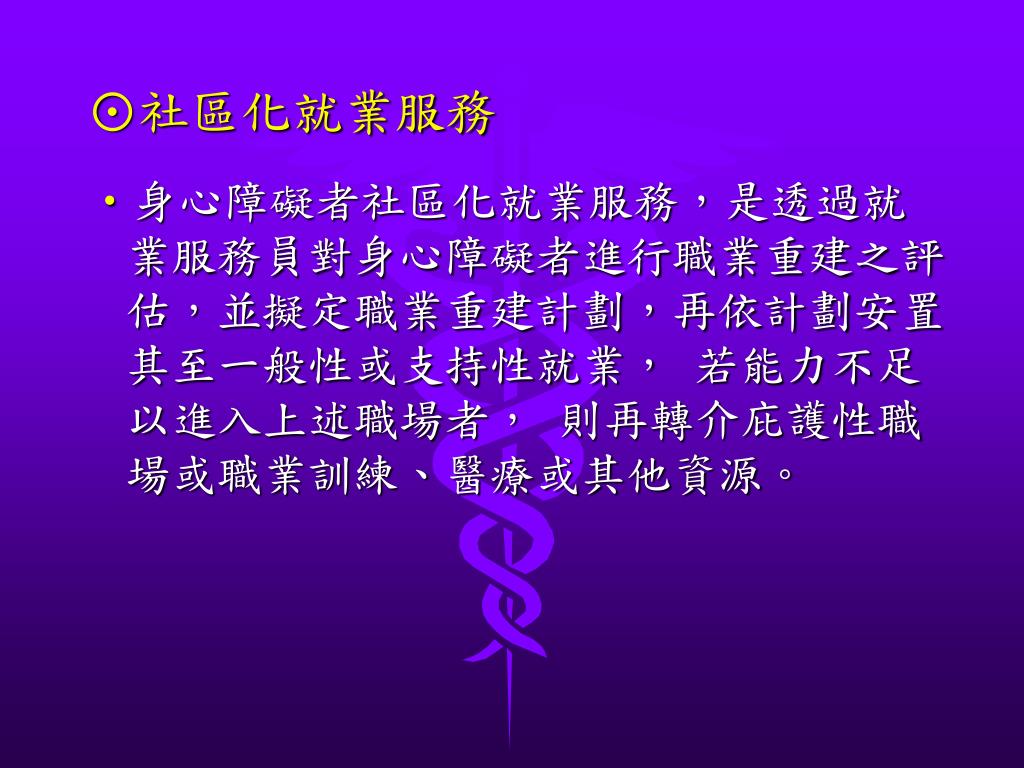 ⊙社區化就業服務

• 身心障礙者社區化就業服務，是透過就業服務員對身心障礙者進行職業重建之評估，並擬定職業重建計劃，再依計劃安置其至一般性或支持性就業， 若能力不足以進入上述職場者， 則再轉介庇護性職場或職業訓練、醫療或其他資源。